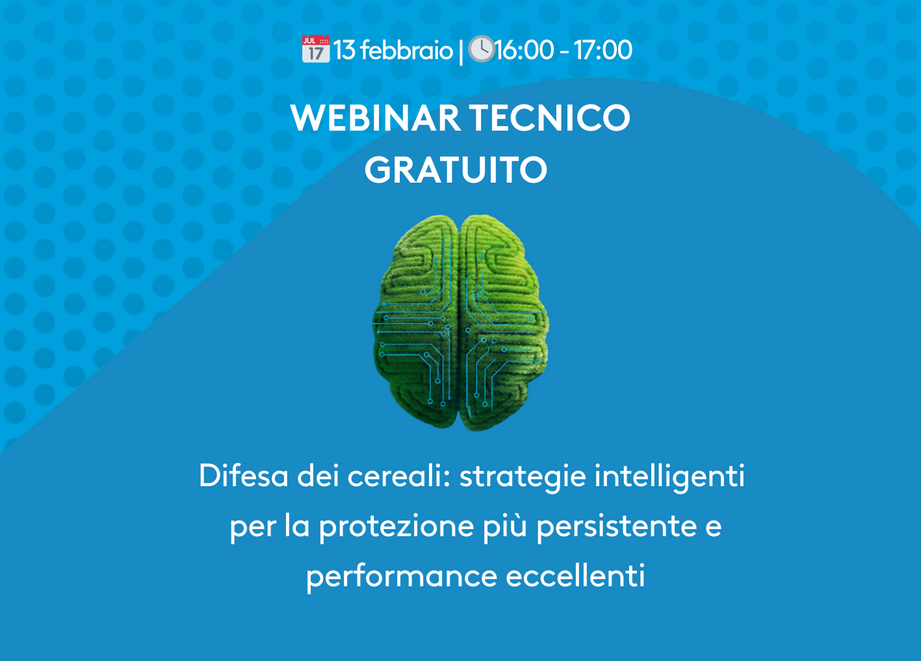 JUL 17 13 febbraio | 16:00 - 17:00

WEBINAR TECNICO GRATUITO

Difesa dei cereali: strategie intelligenti per la protezione più persistente e performance eccellenti